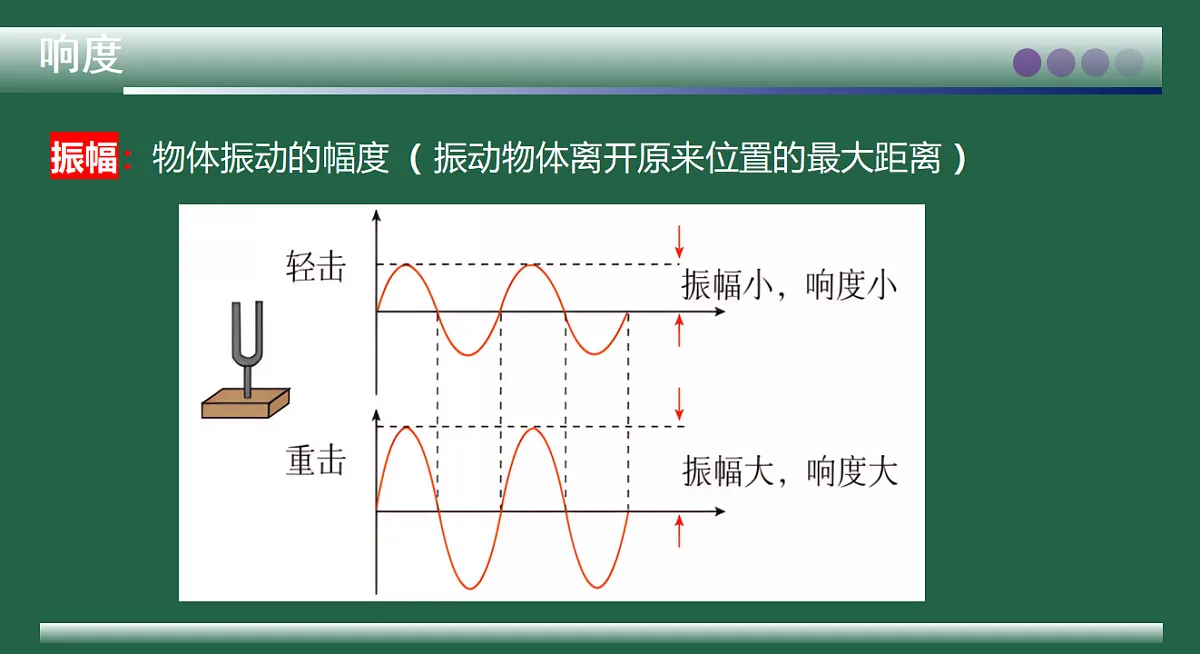 响度

振幅：物体振动的幅度（振动物体离开原来位置的最大距离）

轻击

振幅小，响度小

重击

振幅大，响度大